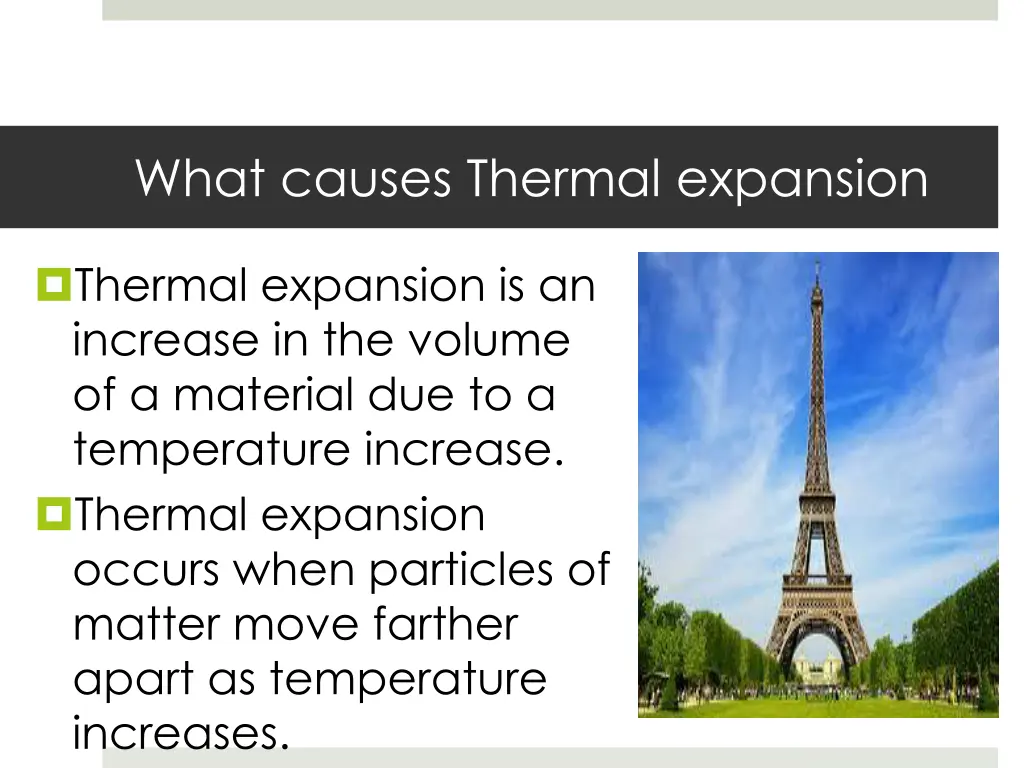 What causes Thermal expansion

Thermal expansion is an increase in the volume of a material due to a temperature increase.

Thermal expansion occurs when particles of matter move farther apart as temperature increases.